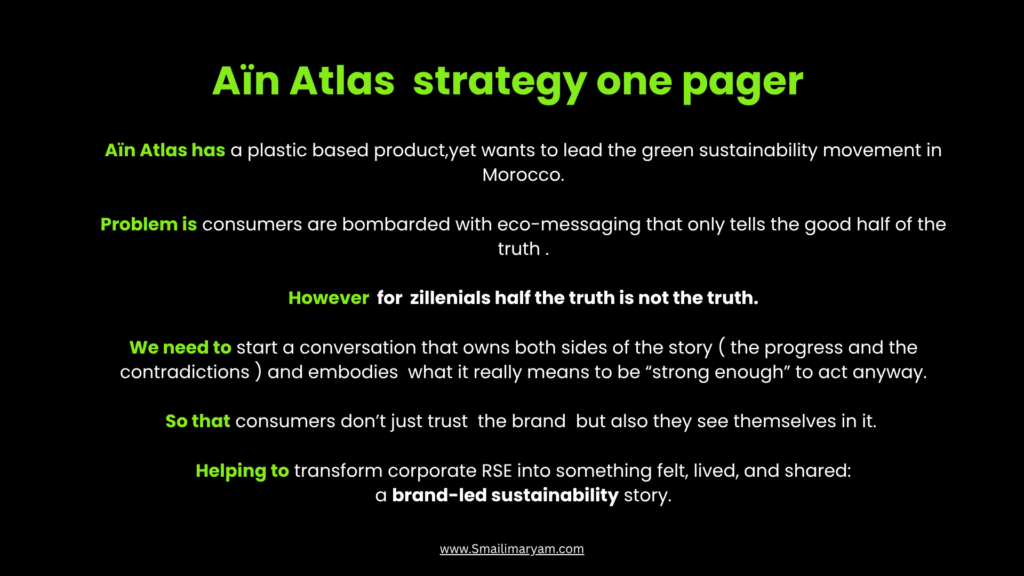 Aïn Atlas  strategy one pager

Aïn Atlas has a plastic based product,yet wants to lead the green sustainability movement in Morocco.

Problem is consumers are bombarded with eco-messaging that only tells the good half of the truth .

However  for  zillenials half the truth is not the truth.

We need to start a conversation that owns both sides of the story ( the progress and the contradictions ) and embodies  what it really means to be "strong enough" to act anyway.

So that consumers don't just trust  the brand  but also they see themselves in it.

Helping to transform corporate RSE into something felt, lived, and shared:
a brand-led sustainability story.

www.Smailimaryam.com